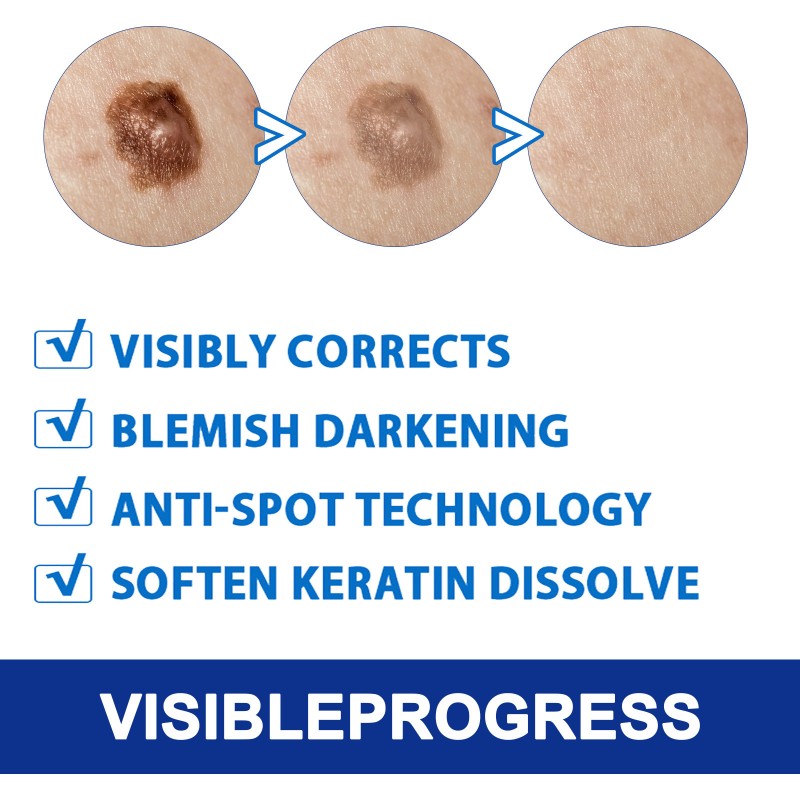 VISIBLY CORRECTS

BLEMISH DARKENING

ANTI-SPOT TECHNOLOGY

SOFTEN KERATIN DISSOLVE

VISIBLEPROGRESS